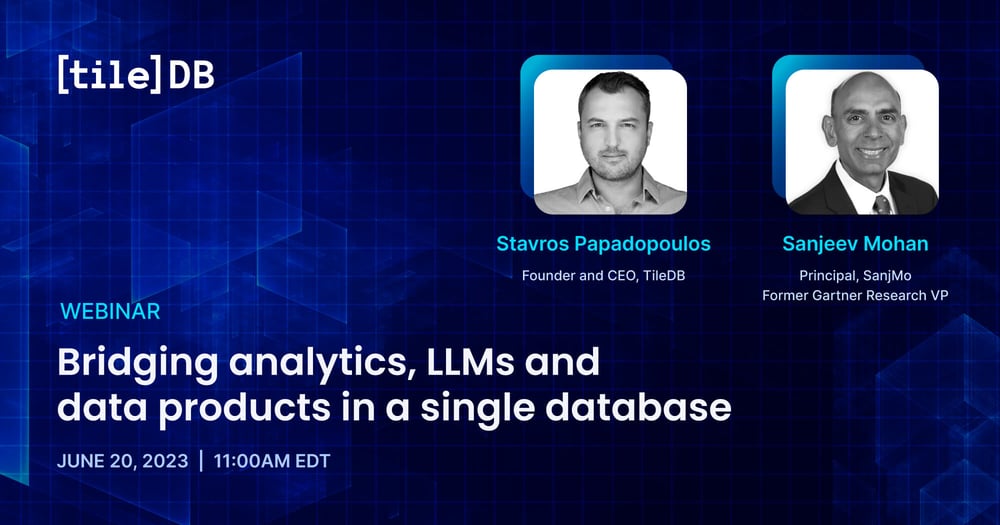 [tile]DB

Stavros Papadopoulos
Founder and CEO, TileDB

Sanjeev Mohan
Principal, SanjMo
Former Gartner Research VP

WEBINAR

Bridging analytics, LLMs and data products in a single database

JUNE 20, 2023 | 11:00AM EDT